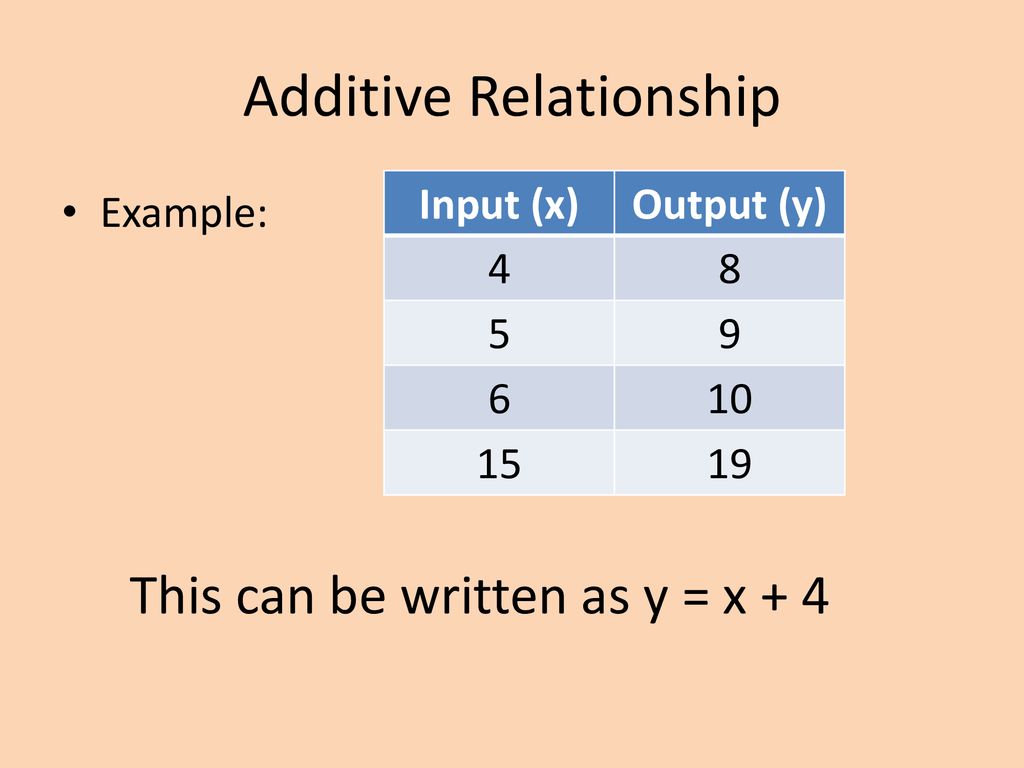 Additive Relationship

• Example:

| Input (x) | Output (y) |
|---|---|
| 4 | 8 |
| 5 | 9 |
| 6 | 10 |
| 15 | 19 |

This can be written as $y = x + 4$